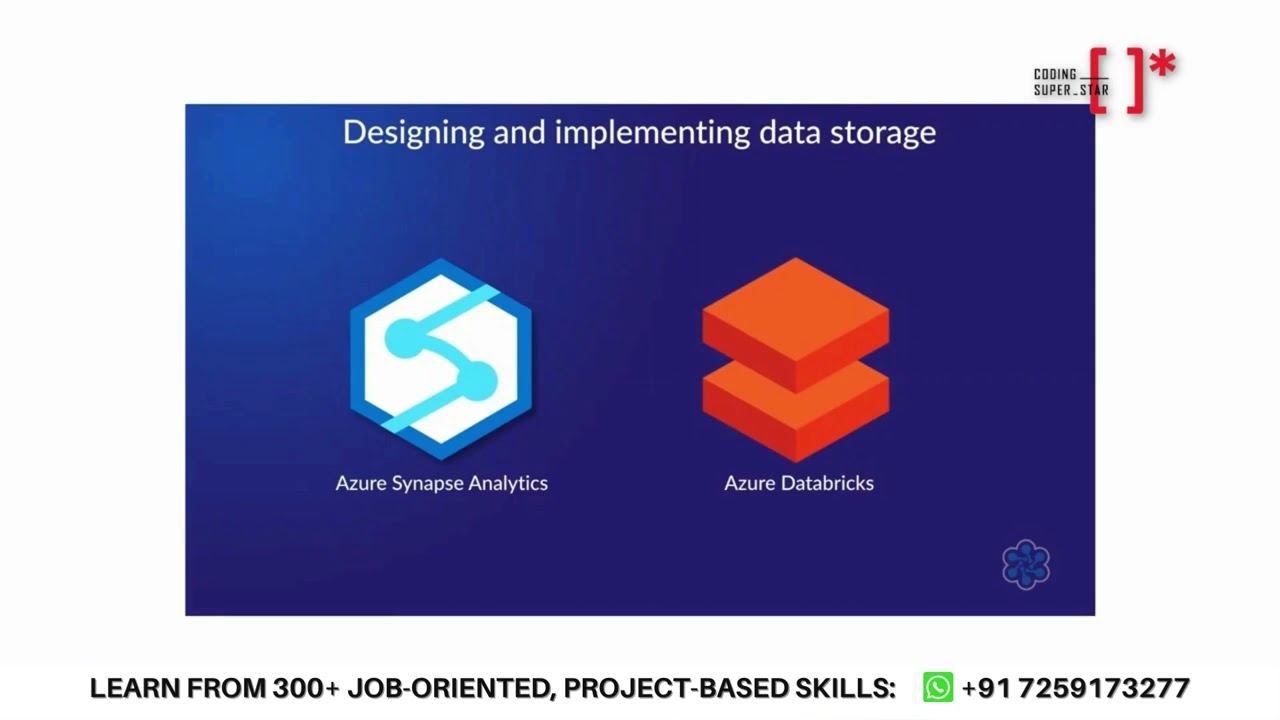 CODING SUPER_STAR [ ]*

Designing and implementing data storage

Azure Synapse Analytics

Azure Databricks

LEARN FROM 300+ JOB-ORIENTED, PROJECT-BASED SKILLS: +91 7259173277